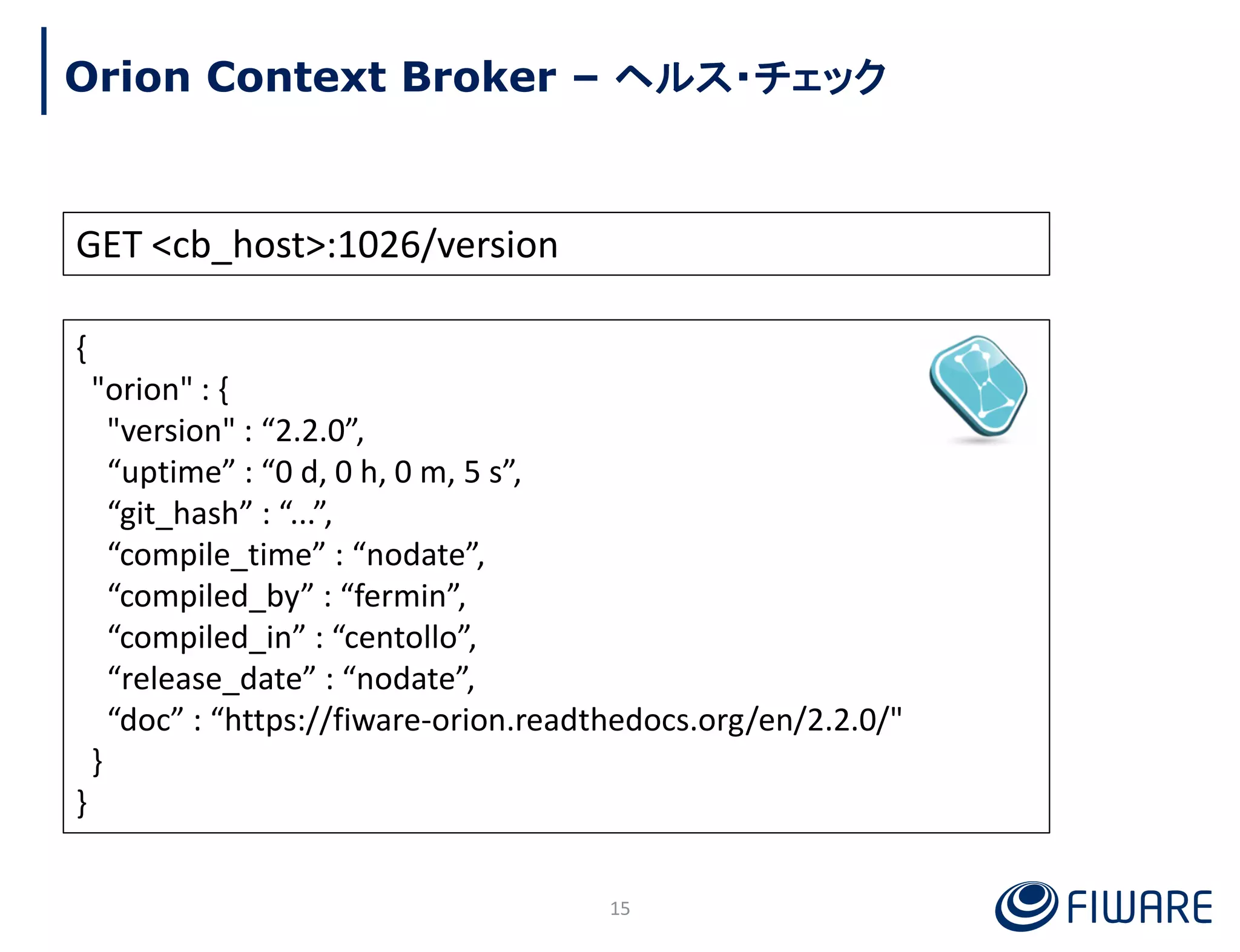 Orion Context Broker – ヘルス･チェック

GET <cb_host>:1026/version

{
"orion" : {
"version" : “2.2.0”,
“uptime” : “0 d, 0 h, 0 m, 5 s”,
“git_hash” : “...”,
“compile_time” : “nodate”,
“compiled_by” : “fermin”,
“compiled_in” : “centollo”,
“release_date” : “nodate”,
“doc” : “https://fiware-orion.readthedocs.org/en/2.2.0/"
}
}

15

FIWARE